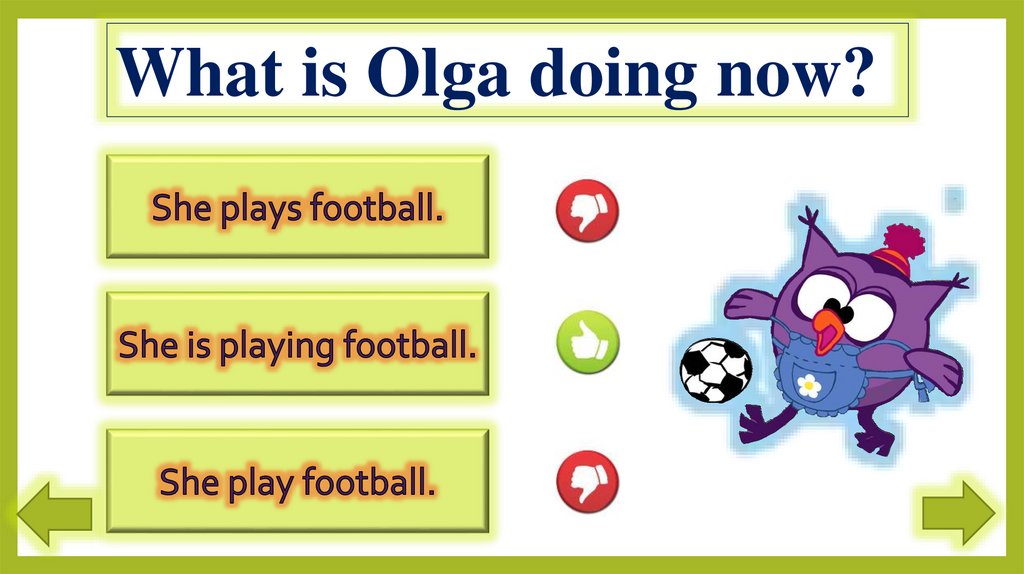 What is Olga doing now?

She plays football.

She is playing football.

She play football.